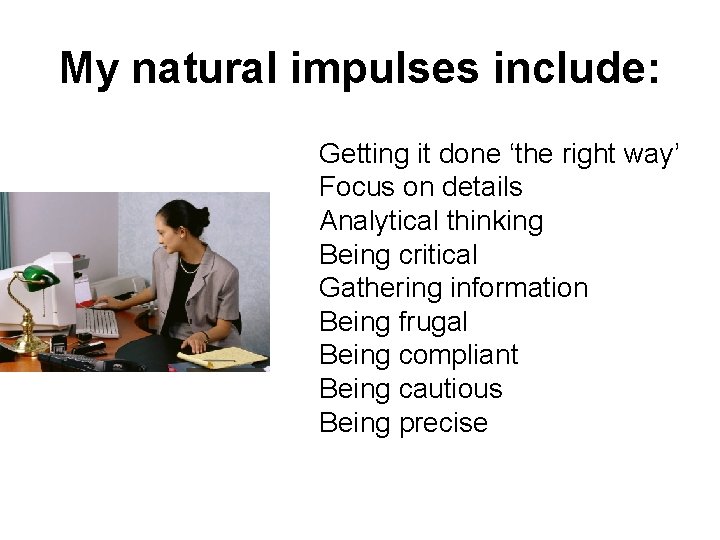 My natural impulses include:

Getting it done ‘the right way’
Focus on details
Analytical thinking
Being critical
Gathering information
Being frugal
Being compliant
Being cautious
Being precise